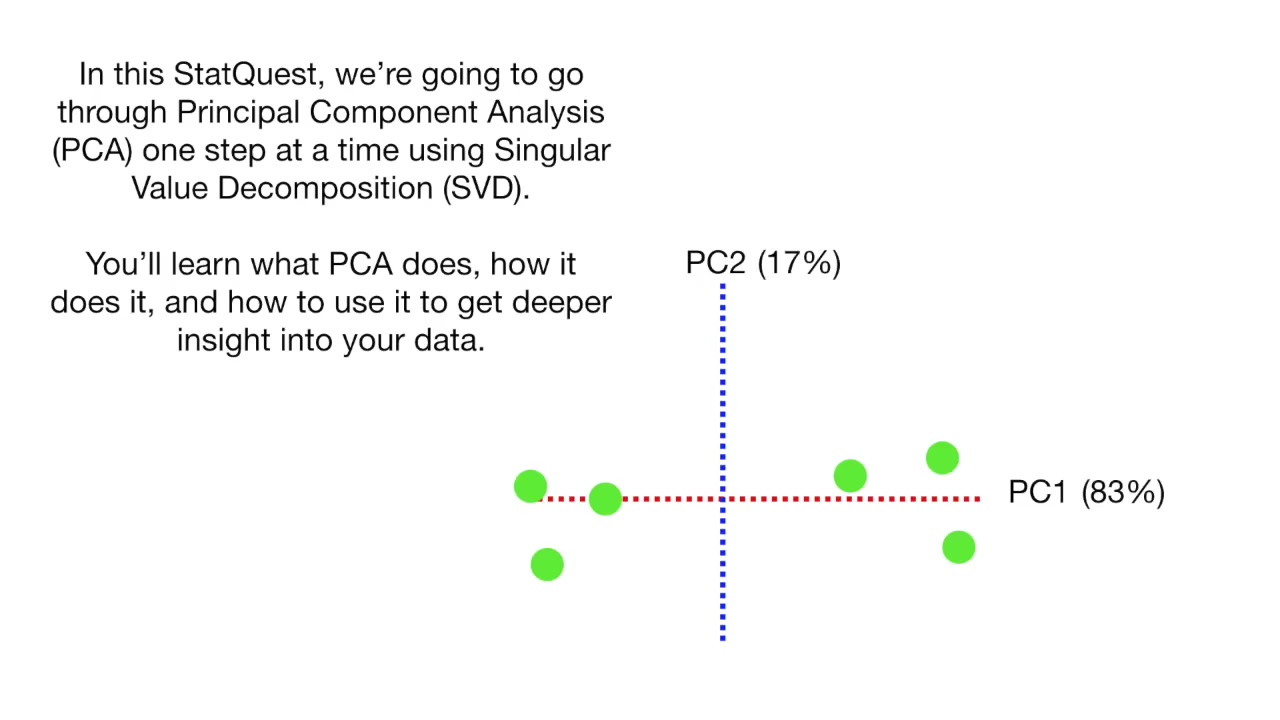 In this StatQuest, we're going to go through Principal Component Analysis (PCA) one step at a time using Singular Value Decomposition (SVD).

You'll learn what PCA does, how it does it, and how to use it to get deeper insight into your data.

PC2 (17%)

PC1 (83%)